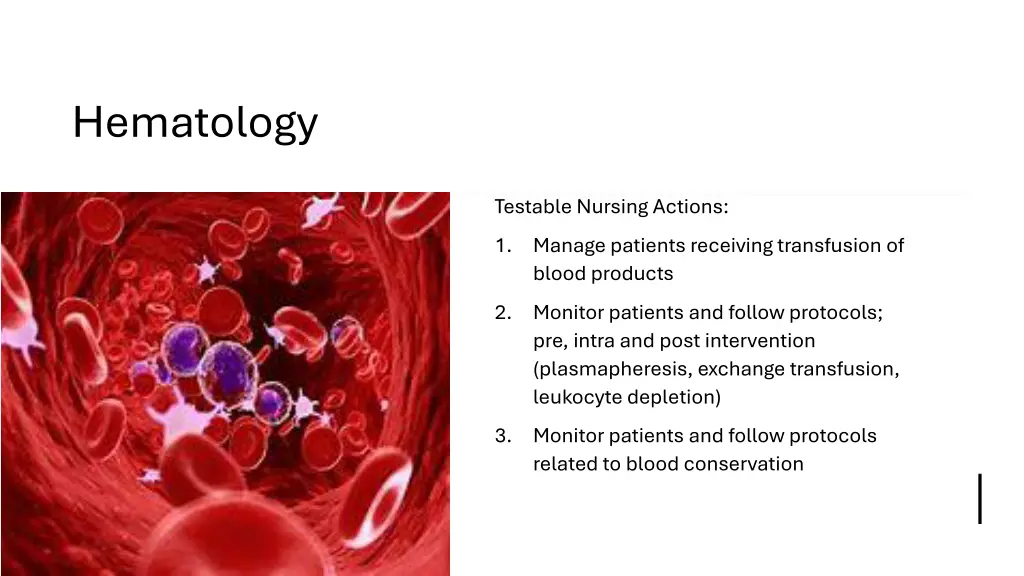 Hematology

Testable Nursing Actions:

1. Manage patients receiving transfusion of blood products

2. Monitor patients and follow protocols; pre, intra and post intervention (plasmapheresis, exchange transfusion, leukocyte depletion)

3. Monitor patients and follow protocols related to blood conservation